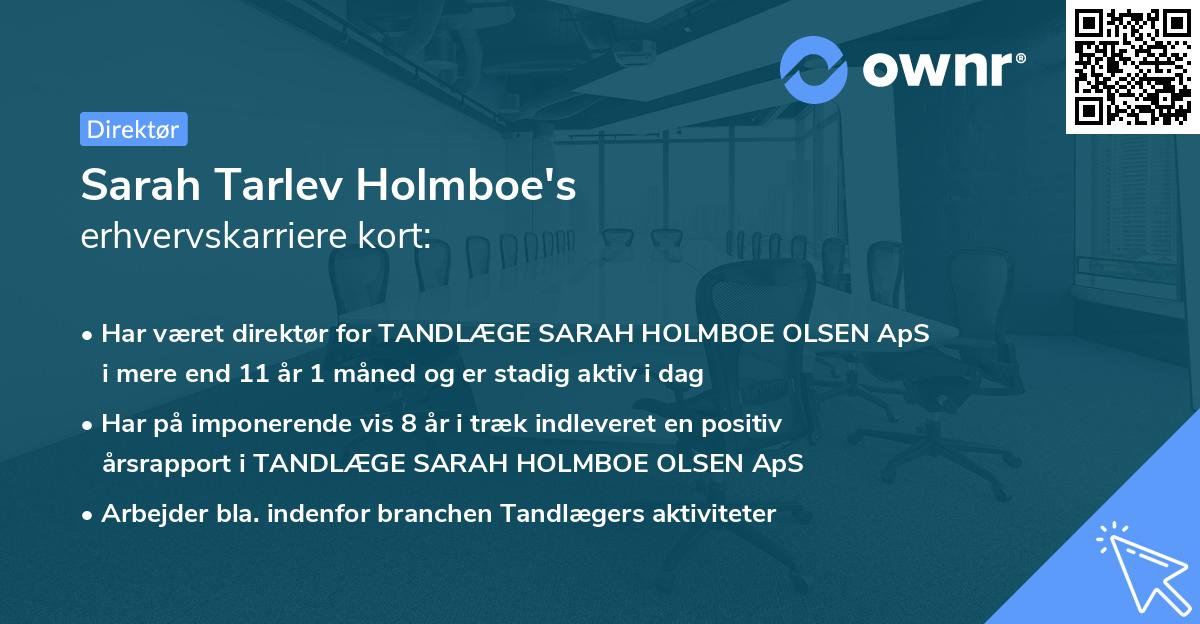 ownr®

Direktør

Sarah Tarlev Holmboe's
erhvervskarriere kort:

• Har været direktør for TANDLÆGE SARAH HOLMBOE OLSEN ApS i mere end 11 år 1 måned og er stadig aktiv i dag

• Har på imponerende vis 8 år i træk indleveret en positiv årsrapport i TANDLÆGE SARAH HOLMBOE OLSEN ApS

• Arbejder bla. indenfor branchen Tandlægers aktiviteter